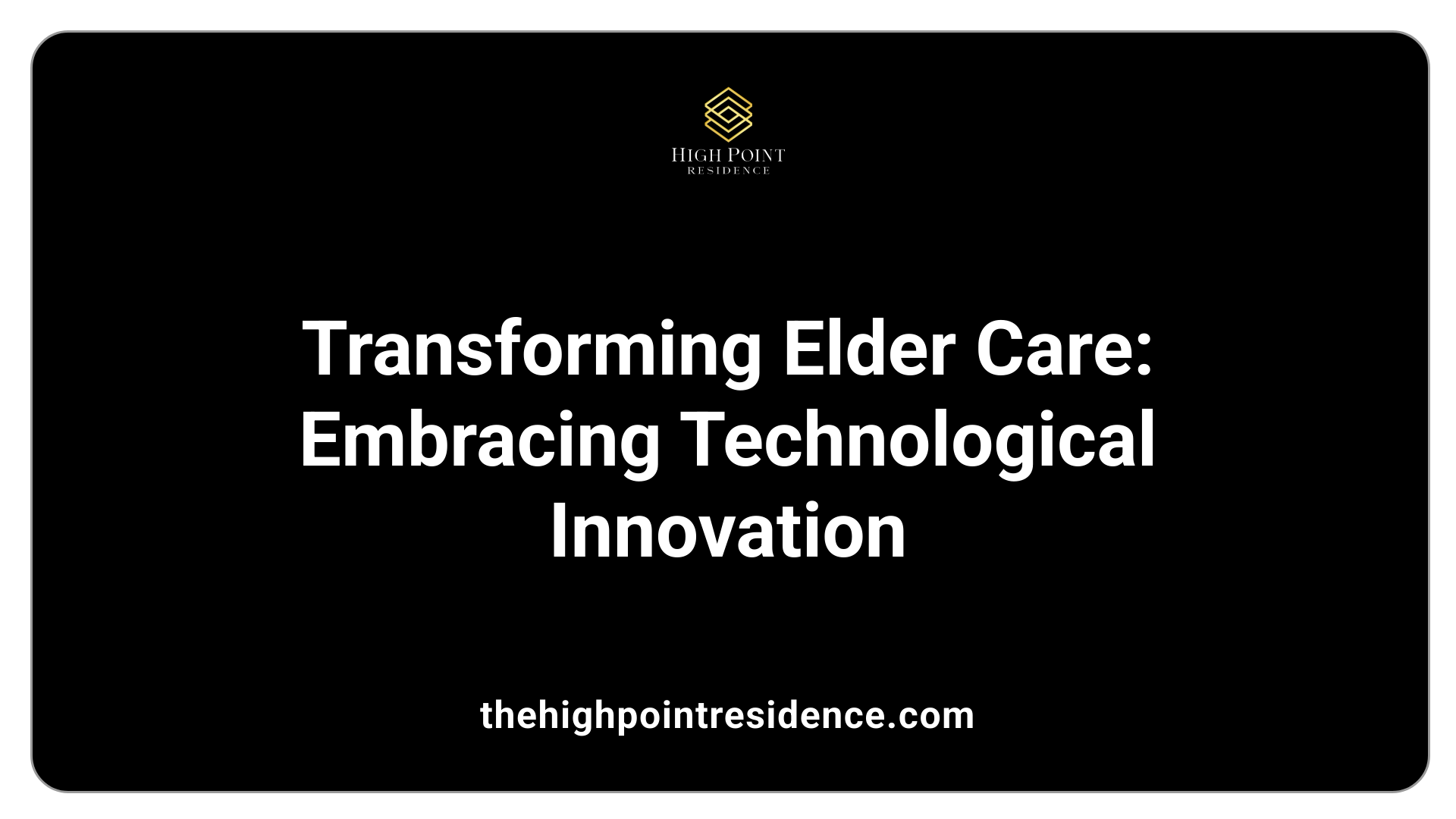 HIGH POINT
RESIDENCE

Transforming Elder Care: Embracing Technological Innovation

thehighpointresidence.com